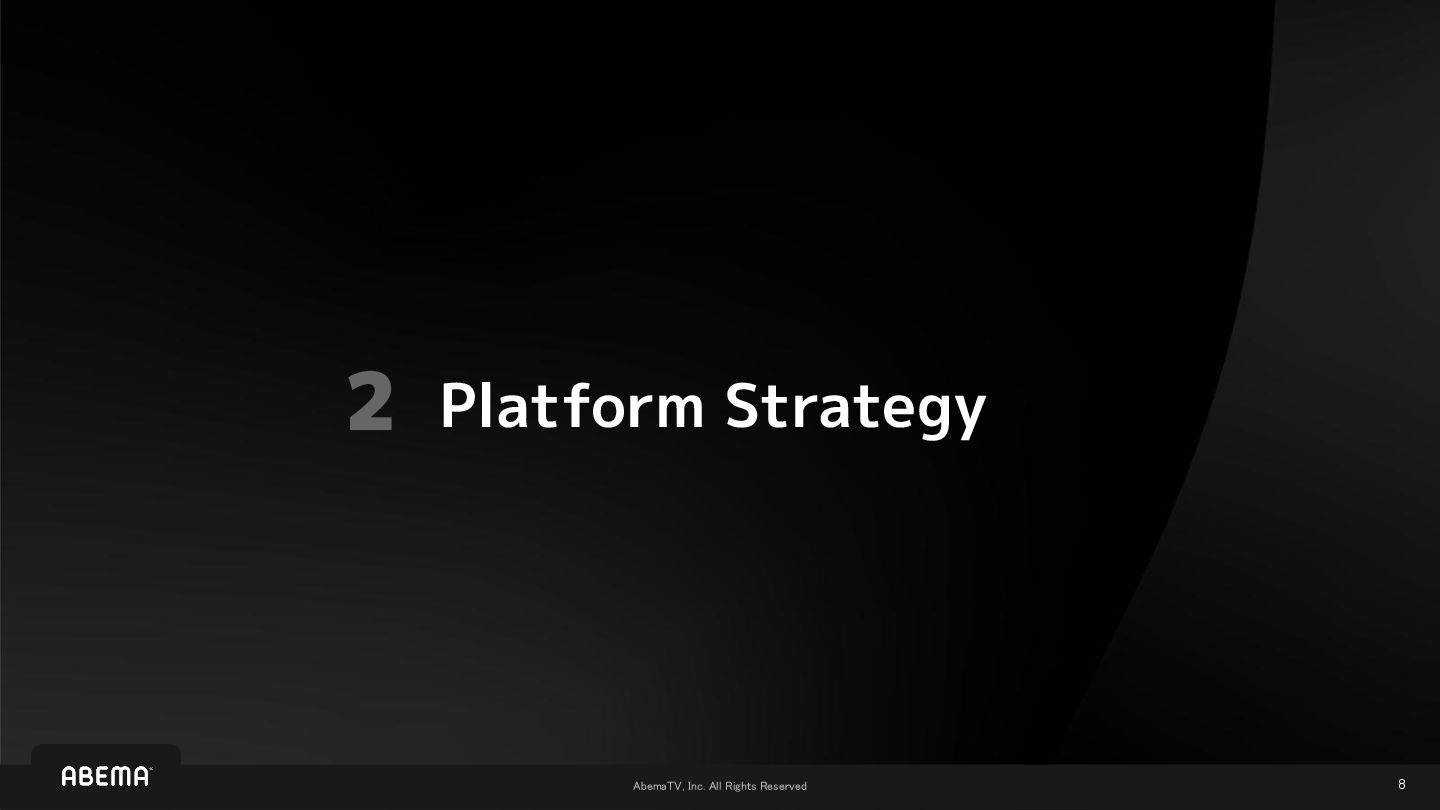 2 Platform Strategy

ABEMA

AbemaTV, Inc. All Rights Reserved

8